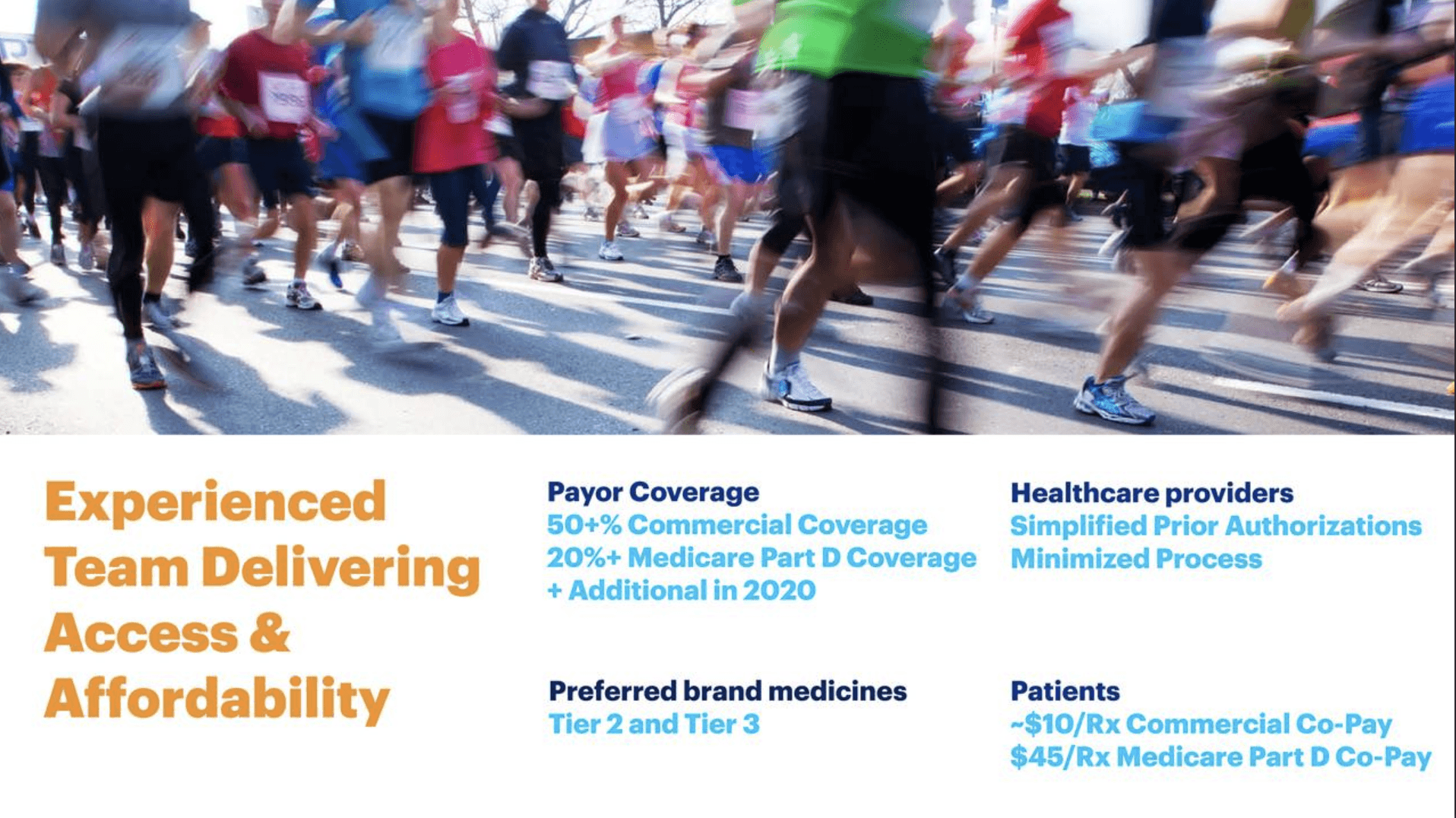 Experienced Team Delivering Access & Affordability

Payor Coverage
50+% Commercial Coverage
20%+ Medicare Part D Coverage
+ Additional in 2020

Preferred brand medicines
Tier 2 and Tier 3

Healthcare providers
Simplified Prior Authorizations
Minimized Process

Patients
~$10/Rx Commercial Co-Pay
$45/Rx Medicare Part D Co-Pay